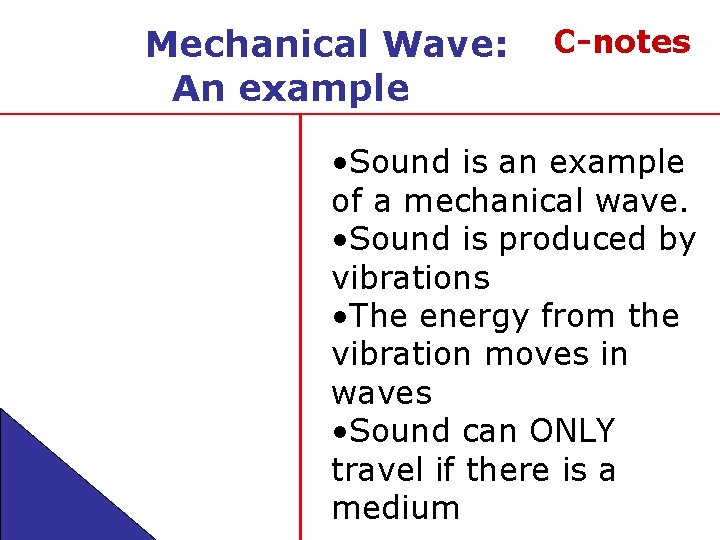 Mechanical Wave: An example

C-notes

•Sound is an example of a mechanical wave.
•Sound is produced by vibrations
•The energy from the vibration moves in waves
•Sound can ONLY travel if there is a medium